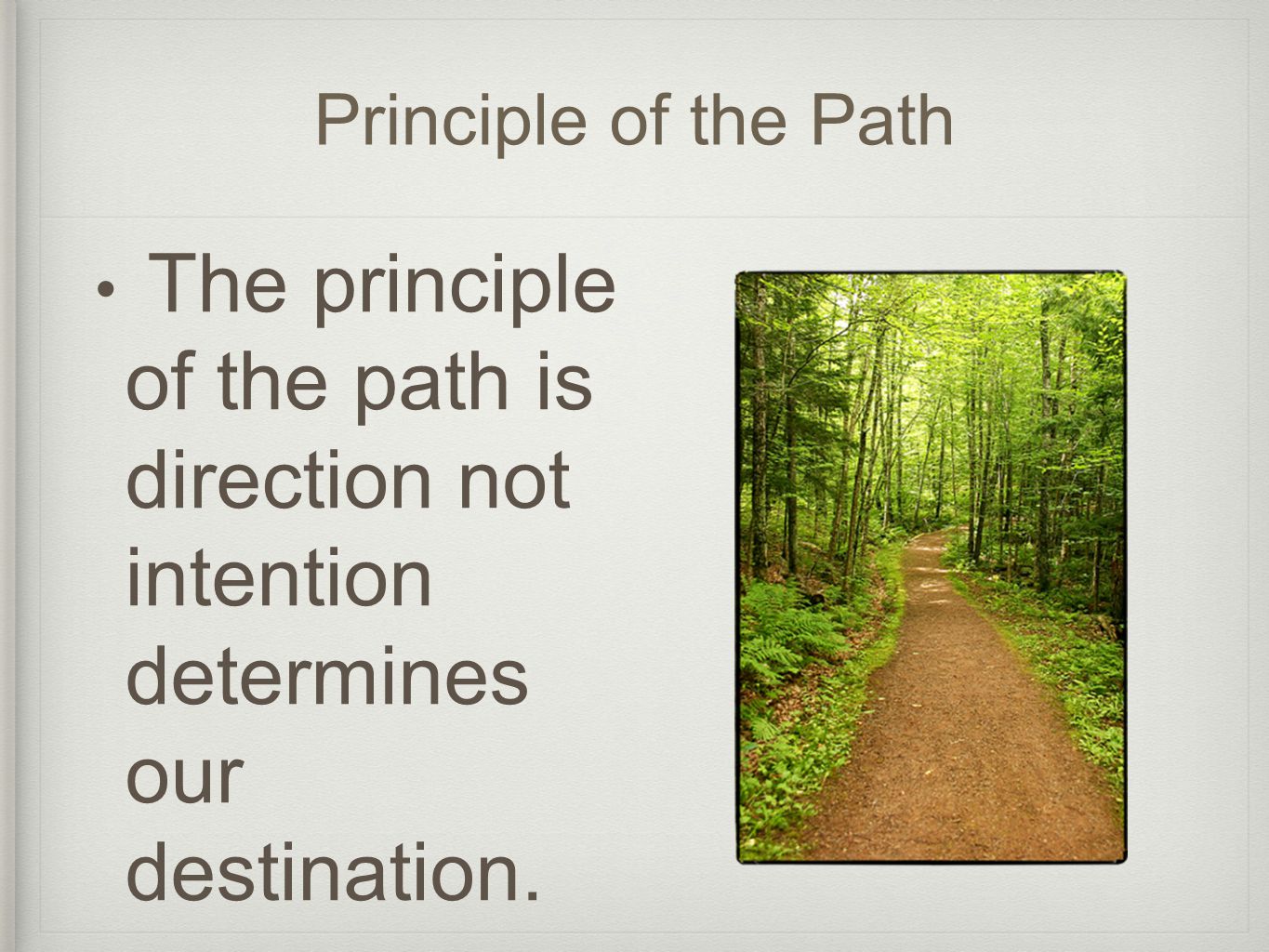 Principle of the Path

• The principle of the path is direction not intention determines our destination.